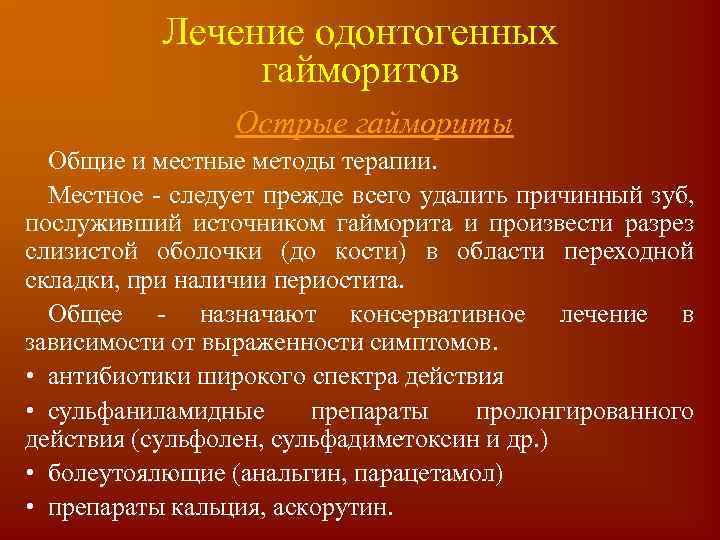 Лечение одонтогенных гайморитов

Острые гаймориты

Общие и местные методы терапии.

Местное - следует прежде всего удалить причинный зуб, послуживший источником гайморита и произвести разрез слизистой оболочки (до кости) в области переходной складки, при наличии периостита.

Общее - назначают консервативное лечение в зависимости от выраженности симптомов.

• антибиотики широкого спектра действия

• сульфаниламидные препараты пролонгированного действия (сульфолен, сульфадиметоксин и др.)

• болеутоялющие (анальгин, парацетамол)

• препараты кальция, аскорутин.